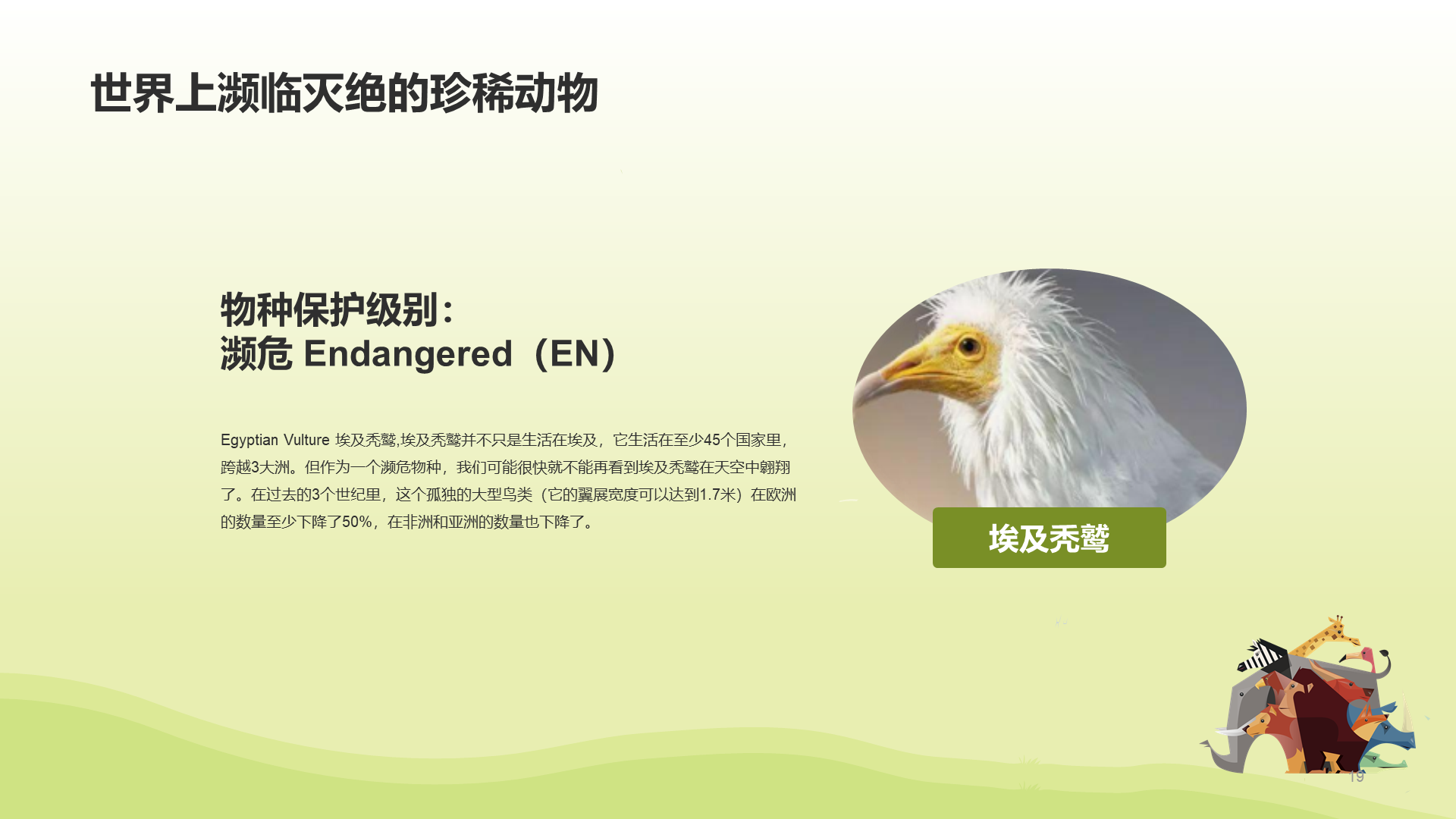 世界上濒临灭绝的珍稀动物

物种保护级别：
濒危 Endangered（EN）

Egyptian Vulture 埃及秃鹫,埃及秃鹫并不只是生活在埃及，它生活在至少45个国家里，跨越3大洲。但作为一个濒危物种，我们可能很快就不能再看到埃及秃鹫在天空中翱翔了。在过去的3个世纪里，这个孤独的大型鸟类（它的翼展宽度可以达到1.7米）在欧洲的数量至少下降了50%，在非洲和亚洲的数量也下降了。

埃及秃鹫

19